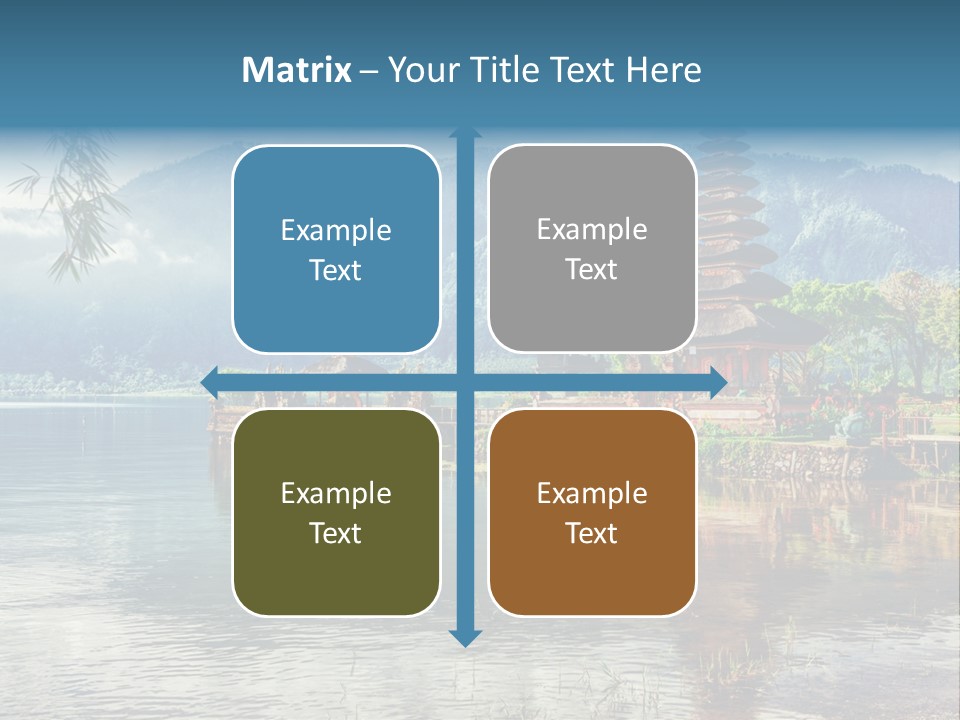 Matrix – Your Title Text Here

Example Text

Example Text

Example Text

Example Text